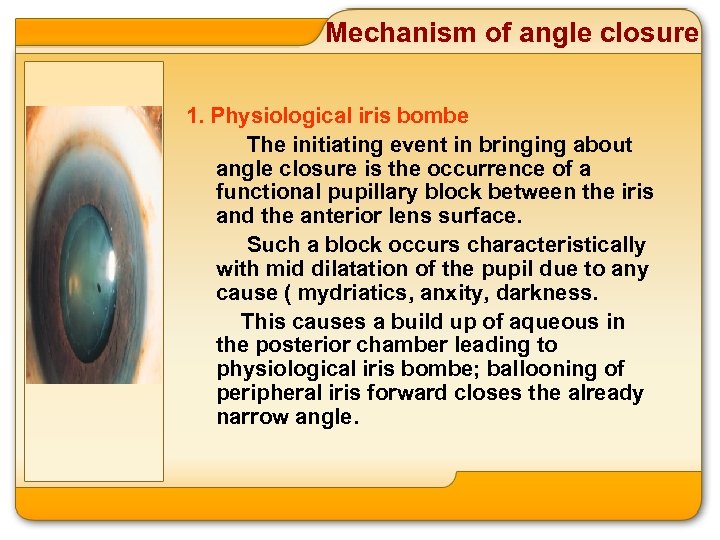 Mechanism of angle closure

1. Physiological iris bombe

The initiating event in bringing about angle closure is the occurrence of a functional pupillary block between the iris and the anterior lens surface.

Such a block occurs characteristically with mid dilatation of the pupil due to any cause ( mydriatics, anxity, darkness.

This causes a build up of aqueous in the posterior chamber leading to physiological iris bombe; ballooning of peripheral iris forward closes the already narrow angle.